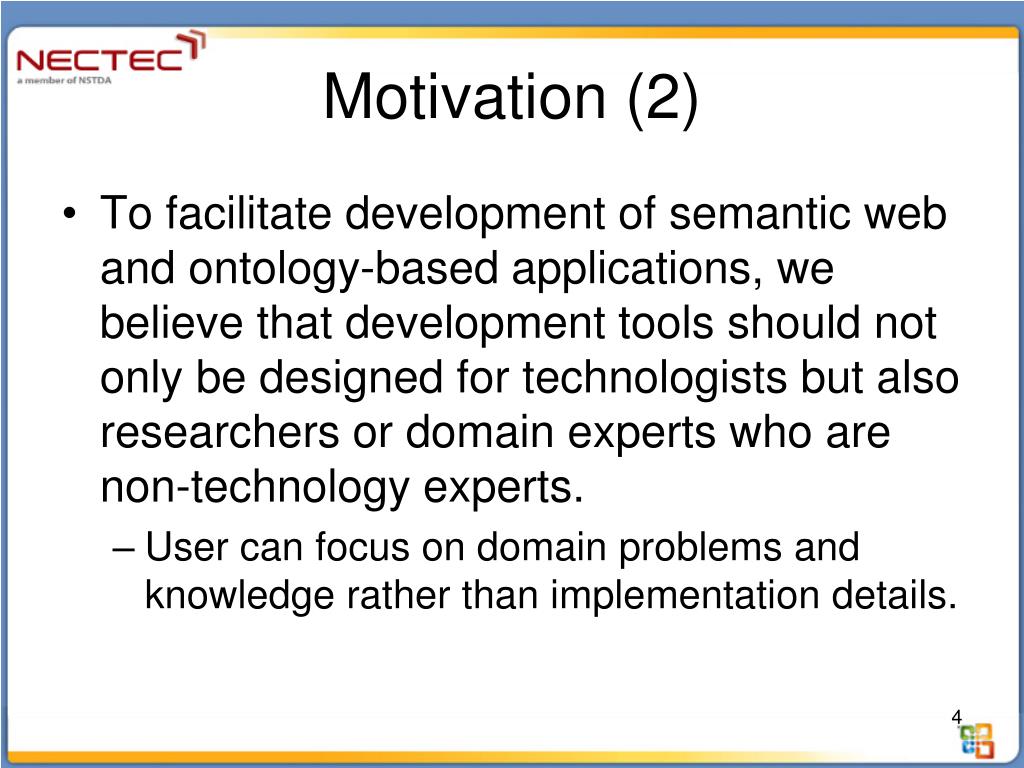 NECTEC
a member of NSTDA

Motivation (2)

• To facilitate development of semantic web and ontology-based applications, we believe that development tools should not only be designed for technologists but also researchers or domain experts who are non-technology experts.
– User can focus on domain problems and knowledge rather than implementation details.

4